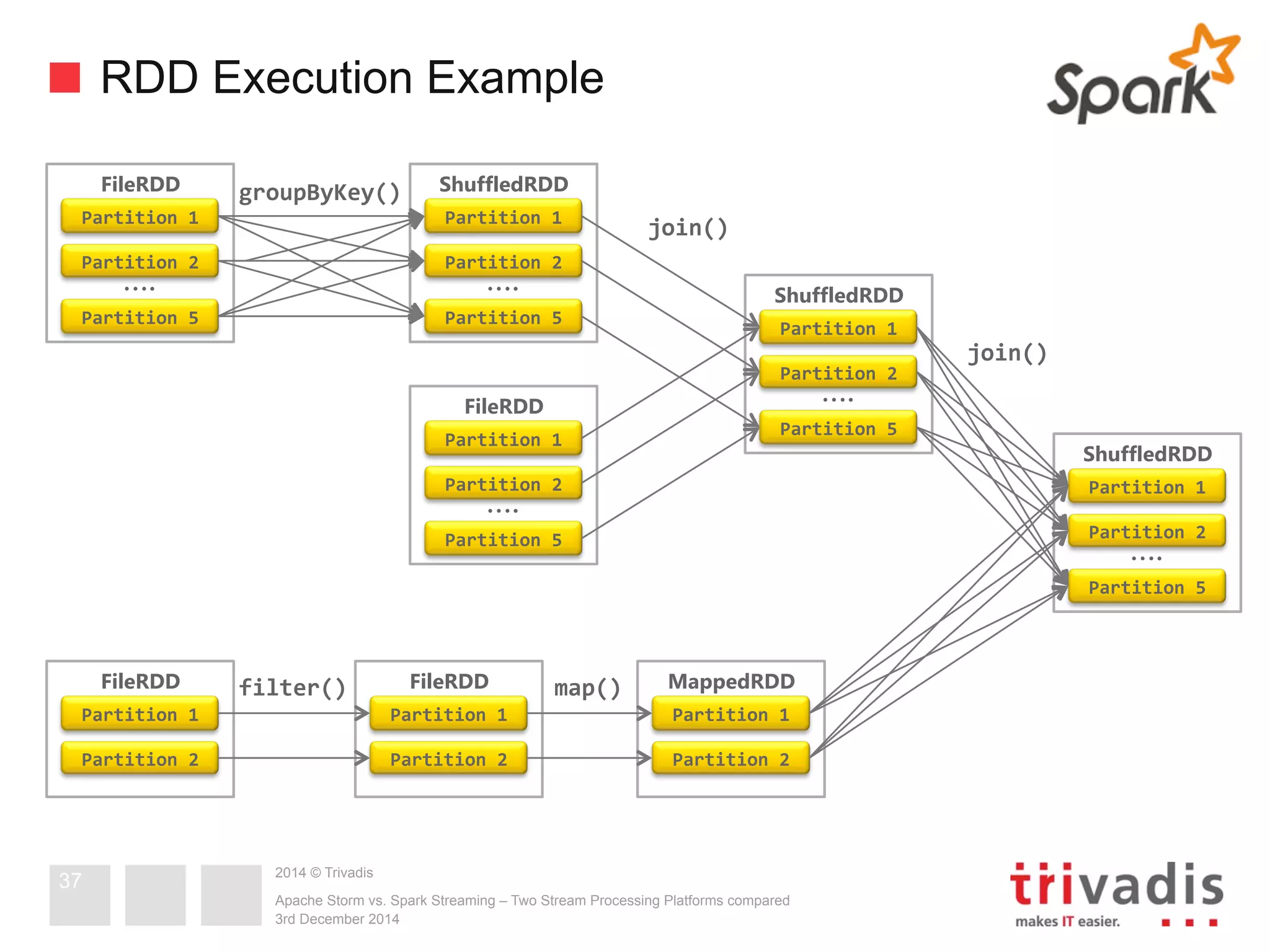 RDD Execution Example

Spark

FileRDD
Partition 1
Partition 2
....
Partition 5

groupByKey()

ShuffledRDD
Partition 1
Partition 2
....
Partition 5

join()

FileRDD
Partition 1
Partition 2
....
Partition 5

ShuffledRDD
Partition 1
Partition 2
....
Partition 5

join()

ShuffledRDD
Partition 1
Partition 2
....
Partition 5

FileRDD
Partition 1
Partition 2

filter()

FileRDD
Partition 1
Partition 2

map()

MappedRDD
Partition 1
Partition 2

37

2014 © Trivadis

Apache Storm vs. Spark Streaming – Two Stream Processing Platforms compared
3rd December 2014

trivadis
makes IT easier.